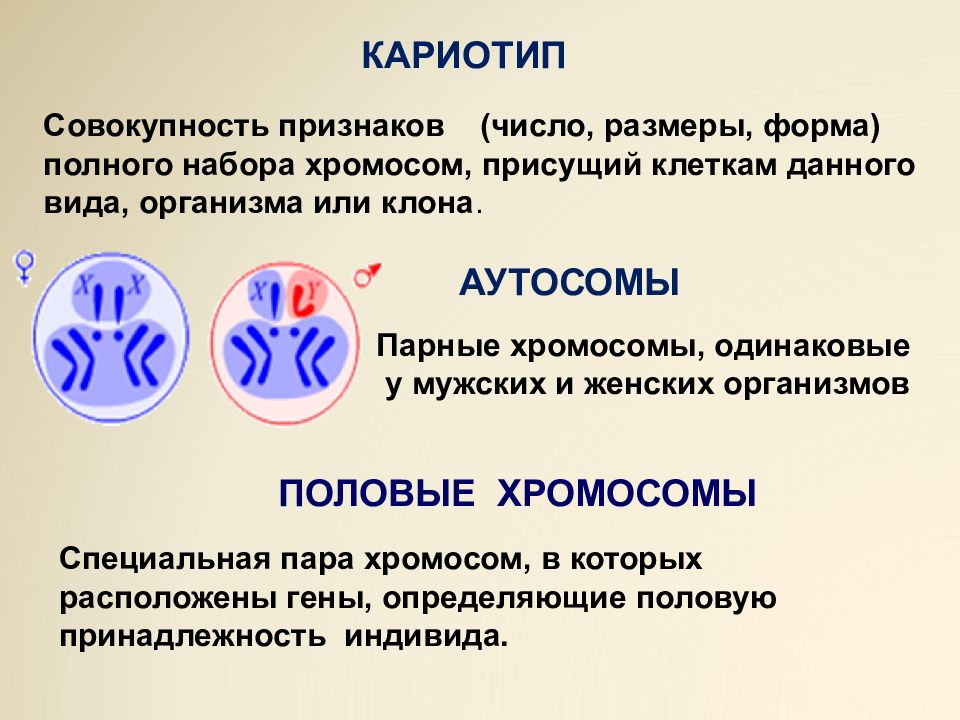 КАРИОТИП

Совокупность признаков (число, размеры, форма) полного набора хромосом, присущий клеткам данного вида, организма или клона.

♀ X X

X Y ♂

АУТОСОМЫ

Парные хромосомы, одинаковые у мужских и женских организмов

ПОЛОВЫЕ ХРОМОСОМЫ

Специальная пара хромосом, в которых расположены гены, определяющие половую принадлежность индивида.